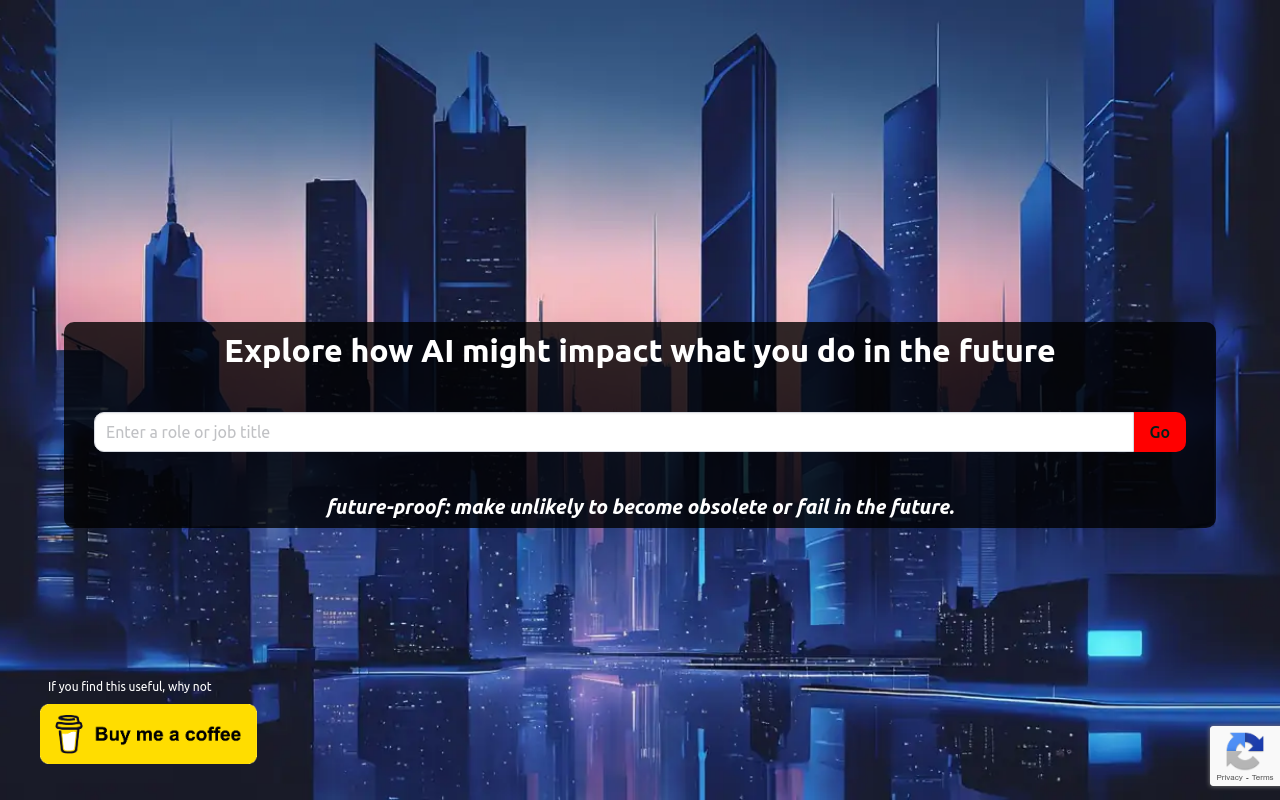 Explore how AI might impact what you do in the future

Enter a role or job title

Go

future-proof: make unlikely to become obsolete or fail in the future.

If you find this useful, why not

Buy me a coffee

Privacy - Terms